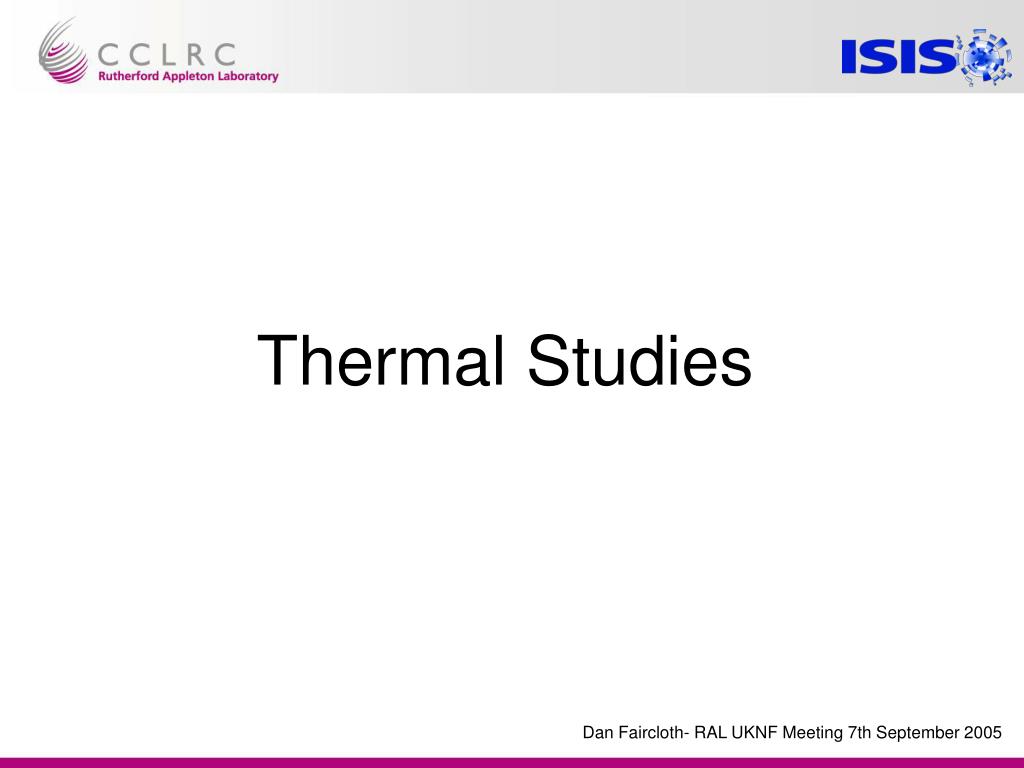 CCLRC
Rutherford Appleton Laboratory

ISIS

Thermal Studies

Dan Faircloth- RAL UKNF Meeting 7th September 2005